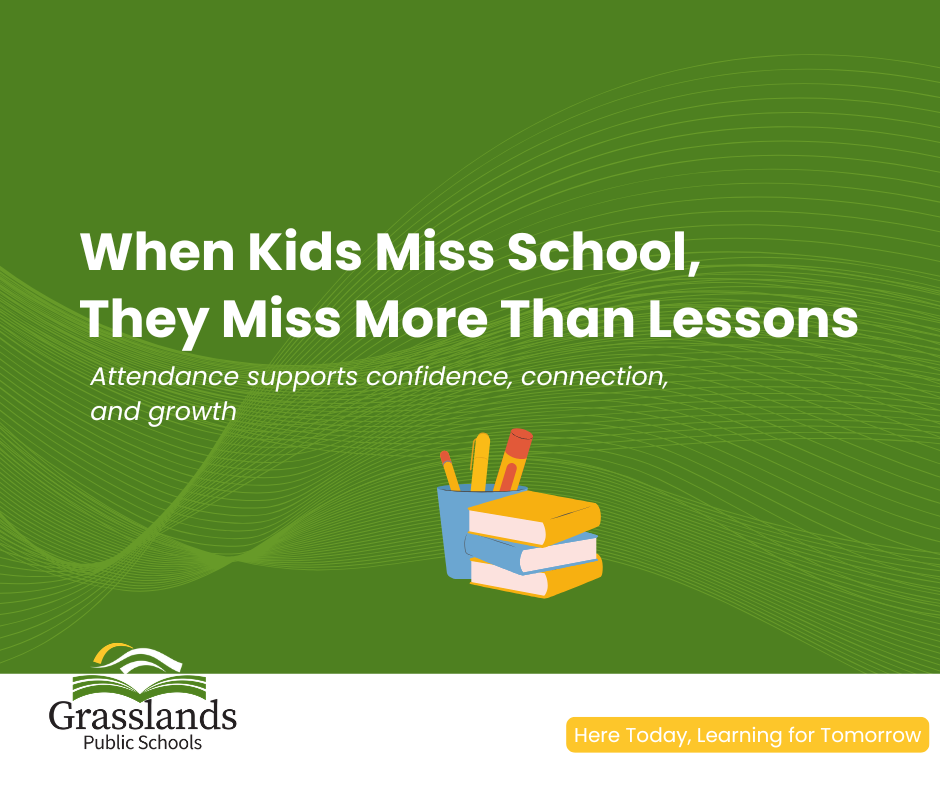 When Kids Miss School, They Miss More Than Lessons

Attendance supports confidence, connection, and growth

Grasslands
Public Schools

Here Today, Learning for Tomorrow